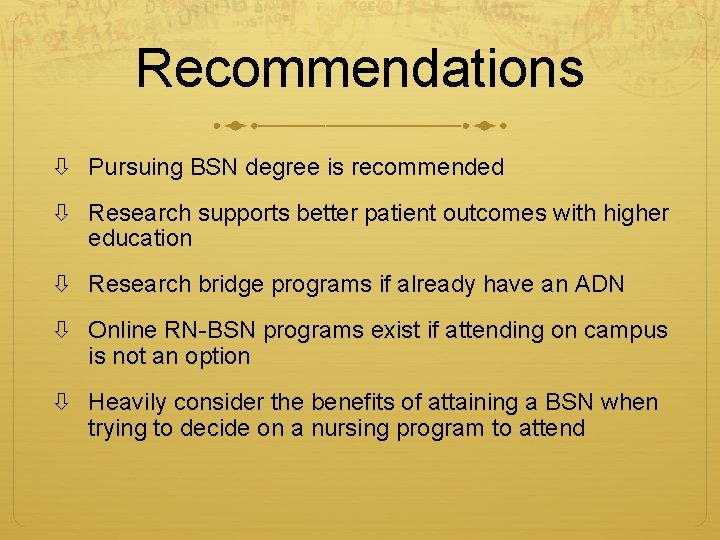 Recommendations

⇩ Pursuing BSN degree is recommended

⇩ Research supports better patient outcomes with higher education

⇩ Research bridge programs if already have an ADN

⇩ Online RN-BSN programs exist if attending on campus is not an option

⇩ Heavily consider the benefits of attaining a BSN when trying to decide on a nursing program to attend